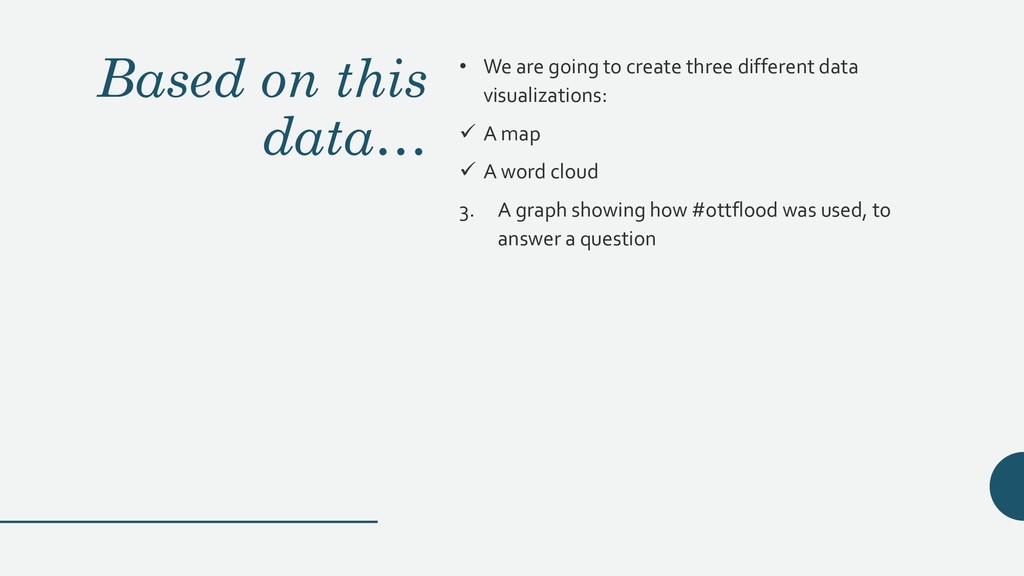 Based on this data…

• We are going to create three different data visualizations:

✓ A map

✓ A word cloud

3. A graph showing how #ottflood was used, to answer a question